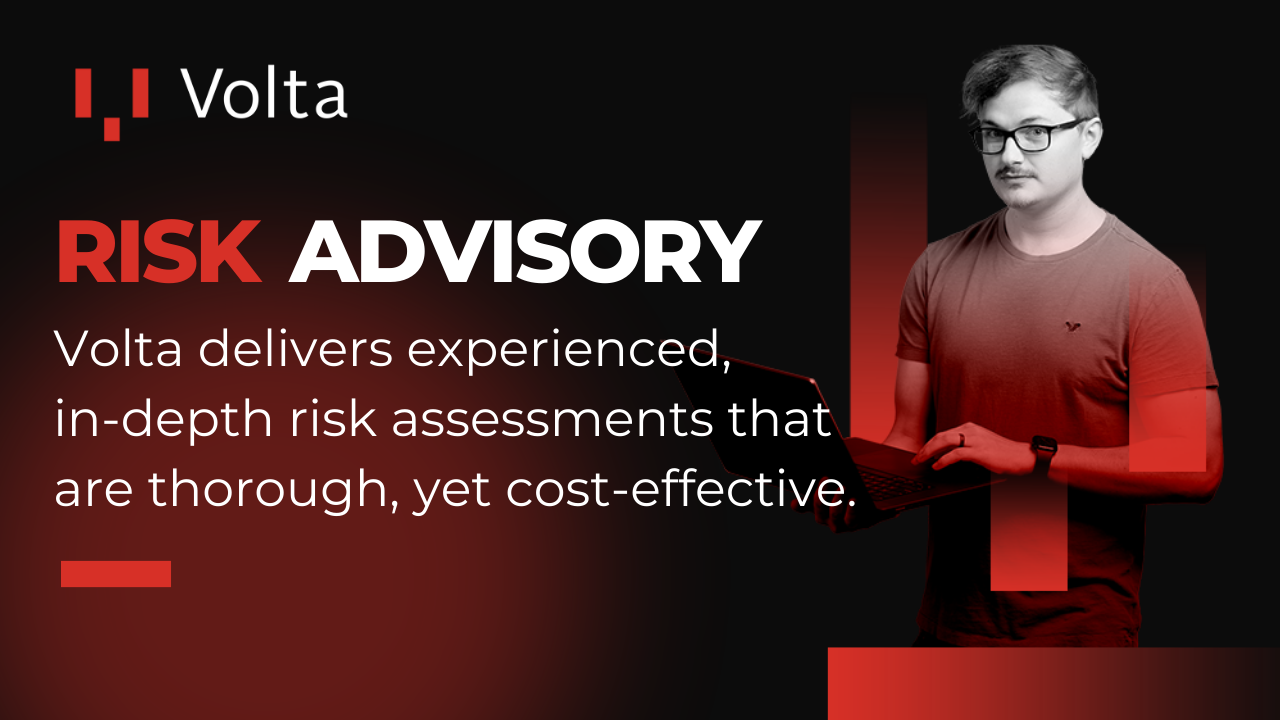 Volta

RISK ADVISORY

Volta delivers experienced, in-depth risk assessments that are thorough, yet cost-effective.